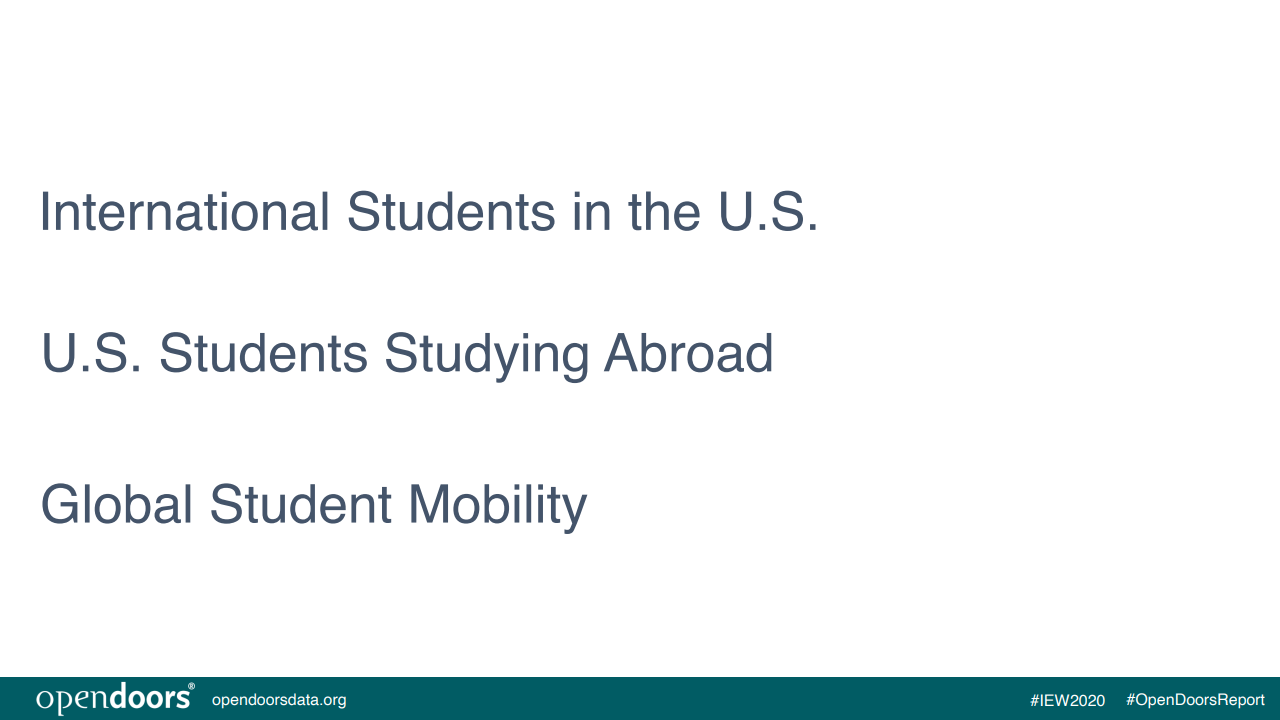 International Students in the U.S.

U.S. Students Studying Abroad

Global Student Mobility

opendoors® opendoorsdata.org

#IEW2020 #OpenDoorsReport